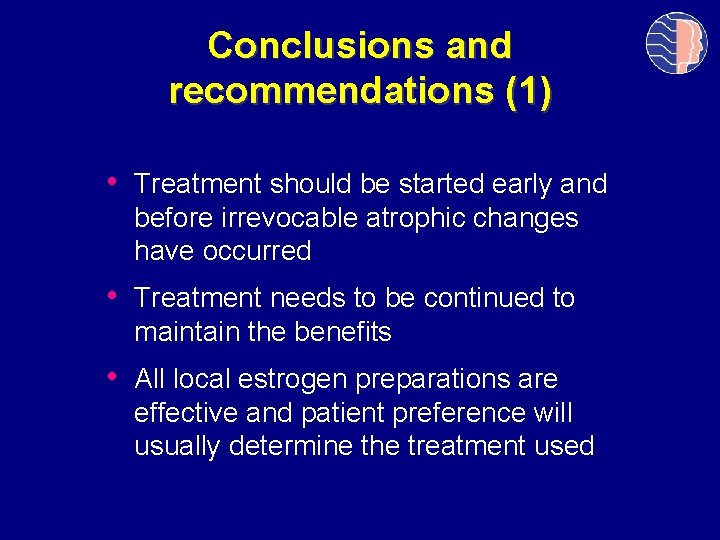 Conclusions and recommendations (1)

• Treatment should be started early and before irrevocable atrophic changes have occurred

• Treatment needs to be continued to maintain the benefits

• All local estrogen preparations are effective and patient preference will usually determine the treatment used